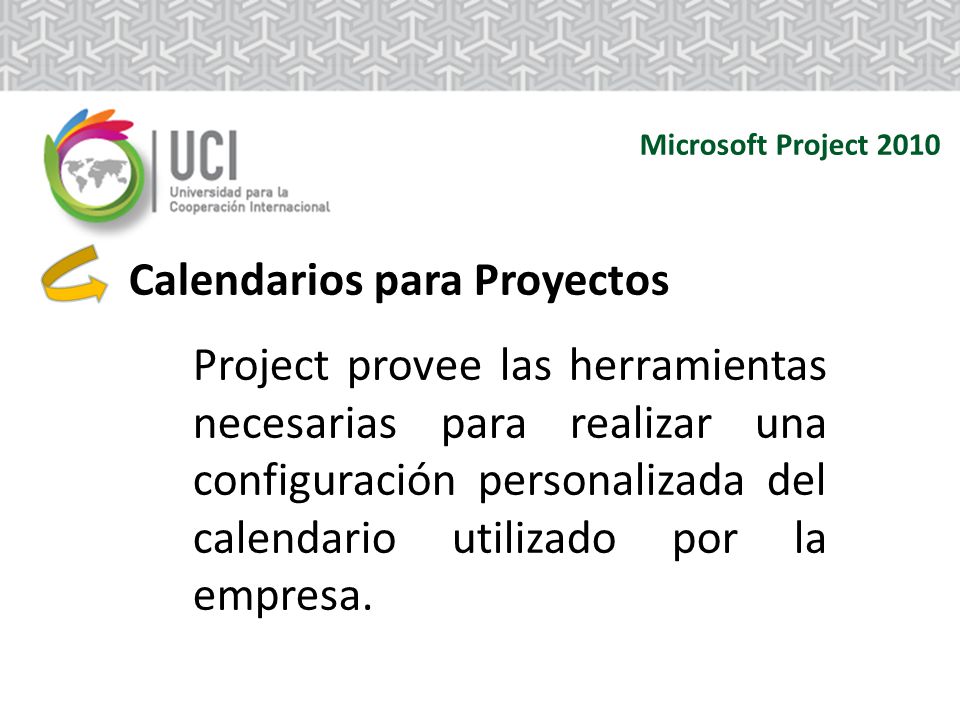 UCI
Universidad para la Cooperación Internacional

Microsoft Project 2010

Calendarios para Proyectos

Project provee las herramientas necesarias para realizar una configuración personalizada del calendario utilizado por la empresa.